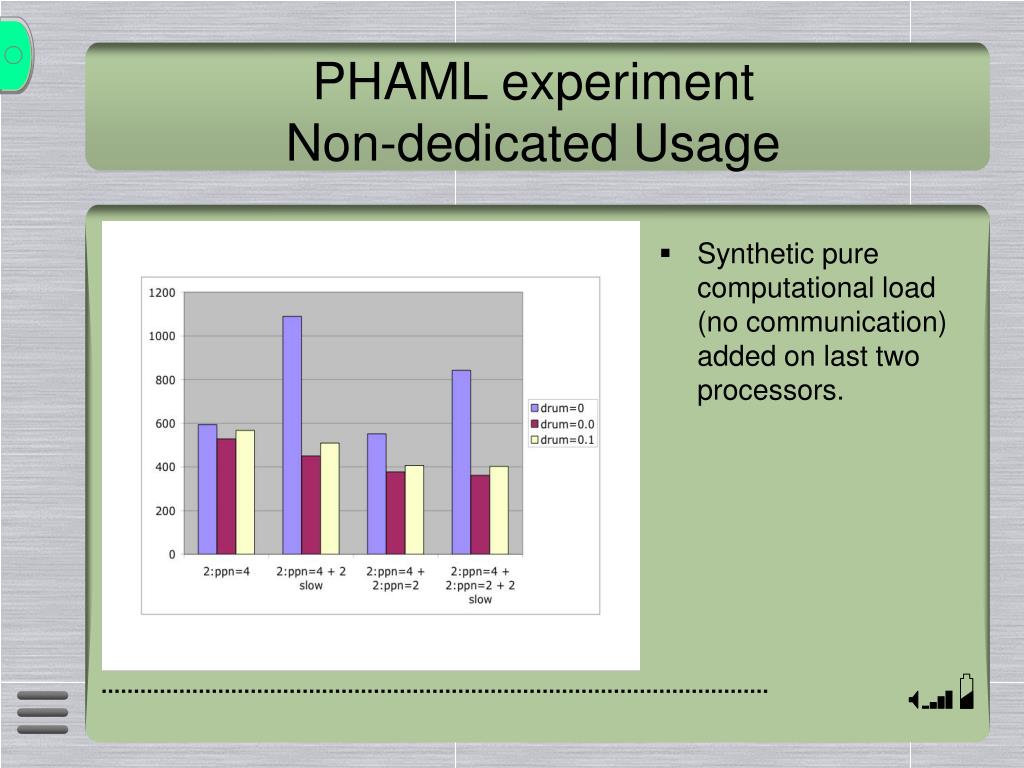 PHAML experiment
Non-dedicated Usage

1200
1000
800
600
400
200
0

2:ppn=4
2:ppn=4 + 2 slow
2:ppn=4 + 2:ppn=2
2:ppn=4 + 2:ppn=2 + 2 slow

drum=0
drum=0.0
drum=0.1

▪ Synthetic pure computational load (no communication) added on last two processors.